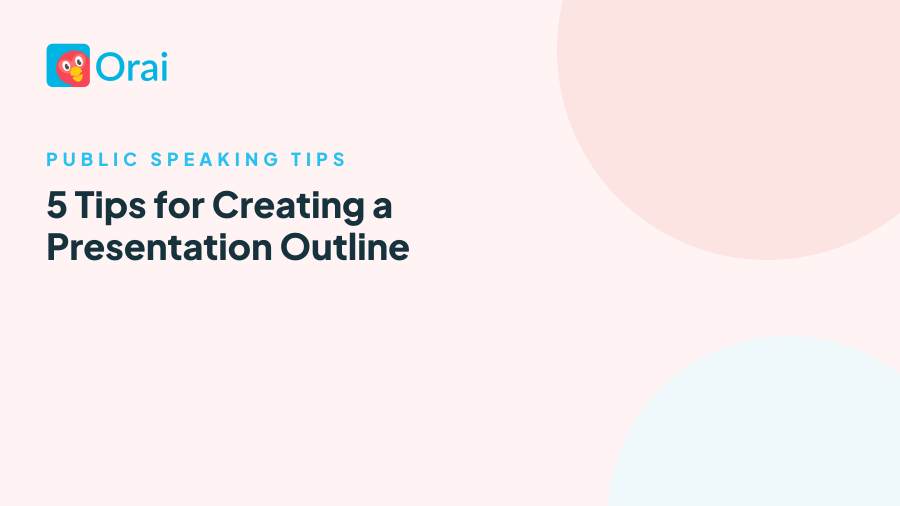 Orai

PUBLIC SPEAKING TIPS

5 Tips for Creating a Presentation Outline